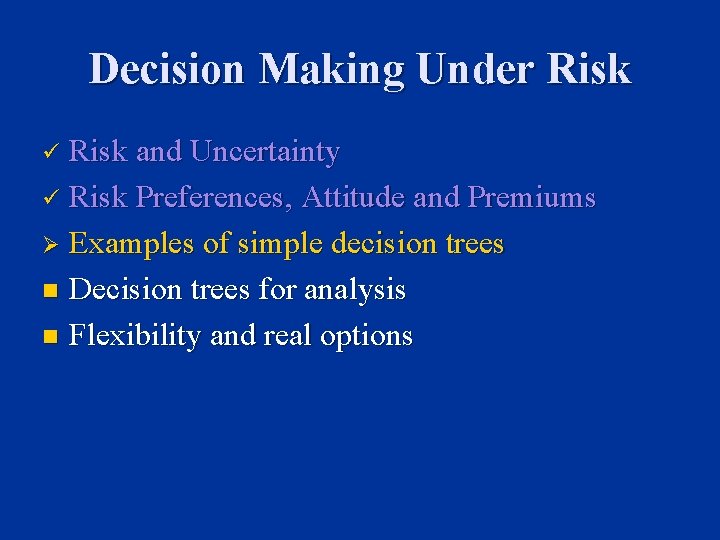 Decision Making Under Risk

✓ Risk and Uncertainty
✓ Risk Preferences, Attitude and Premiums
➢ Examples of simple decision trees
■ Decision trees for analysis
■ Flexibility and real options